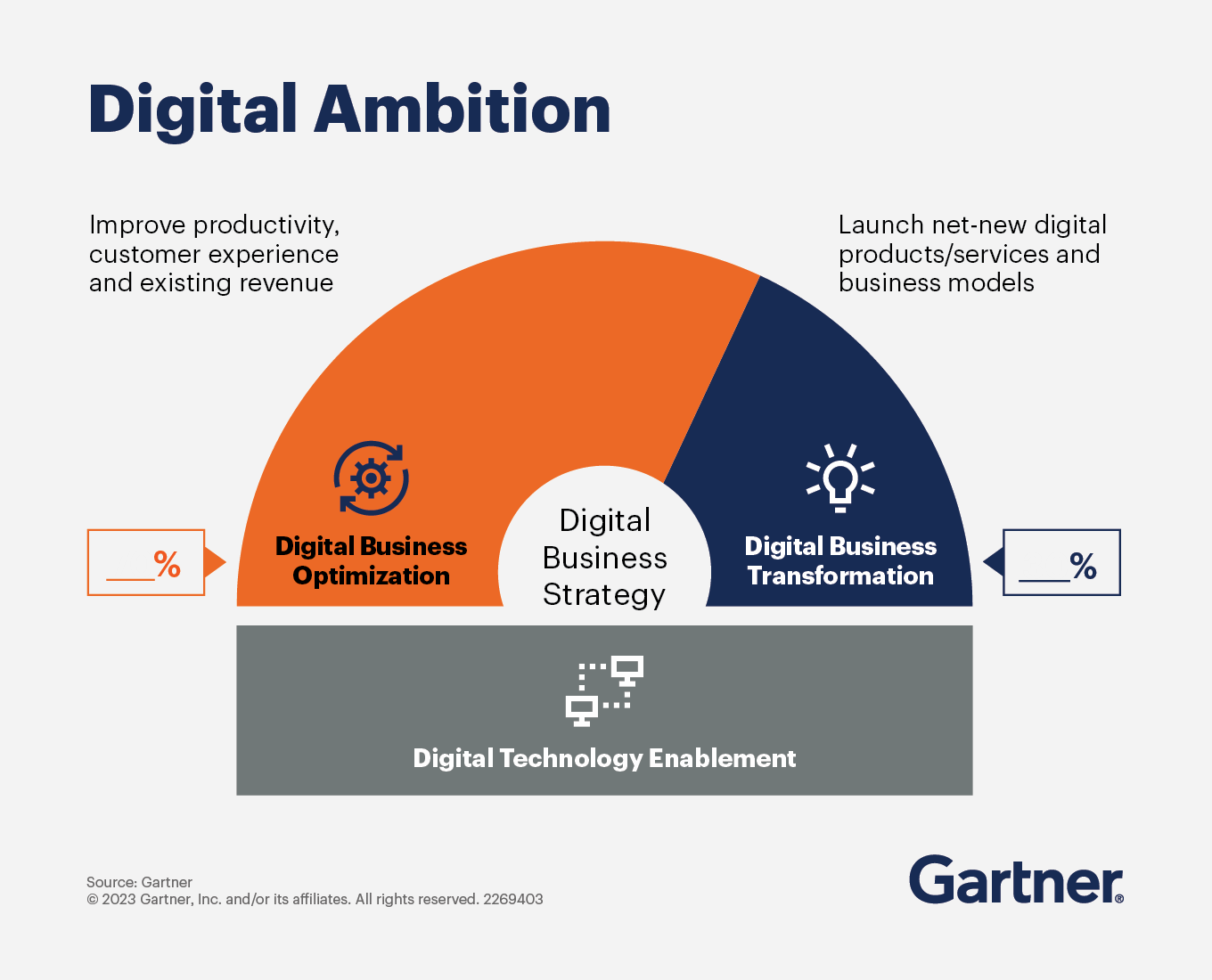 Digital Ambition

Improve productivity, customer experience and existing revenue

Launch net-new digital products/services and business models

___%

Digital Business Optimization

Digital Business Strategy

Digital Business Transformation

___%

Digital Technology Enablement

Source: Gartner
© 2023 Gartner, Inc. and/or its affiliates. All rights reserved. 2269403

Gartner®